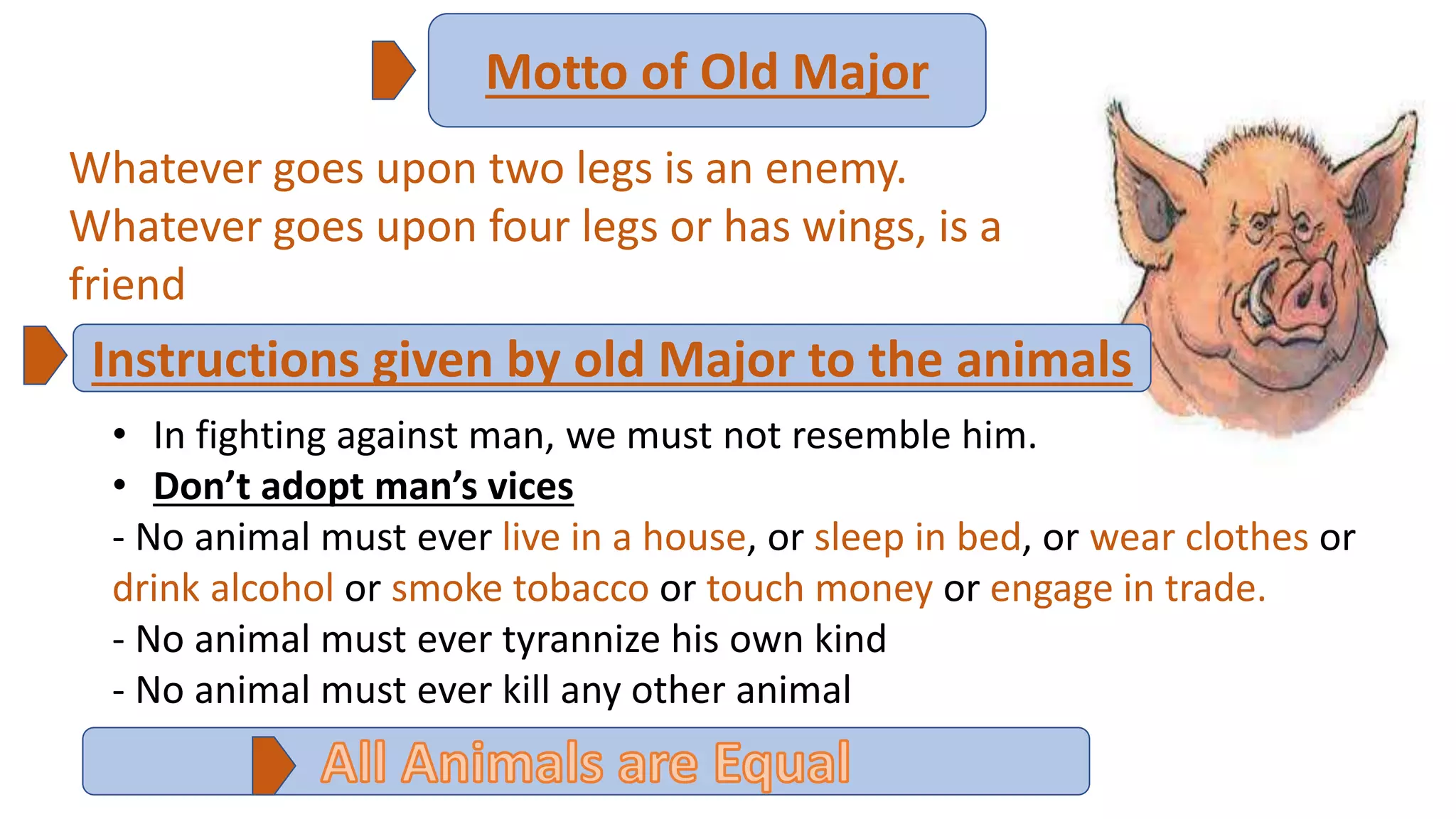 Motto of Old Major

Whatever goes upon two legs is an enemy.
Whatever goes upon four legs or has wings, is a friend

Instructions given by old Major to the animals

• In fighting against man, we must not resemble him.
• Don't adopt man's vices

- No animal must ever live in a house, or sleep in bed, or wear clothes or drink alcohol or smoke tobacco or touch money or engage in trade.
- No animal must ever tyrannize his own kind
- No animal must ever kill any other animal

All Animals are Equal